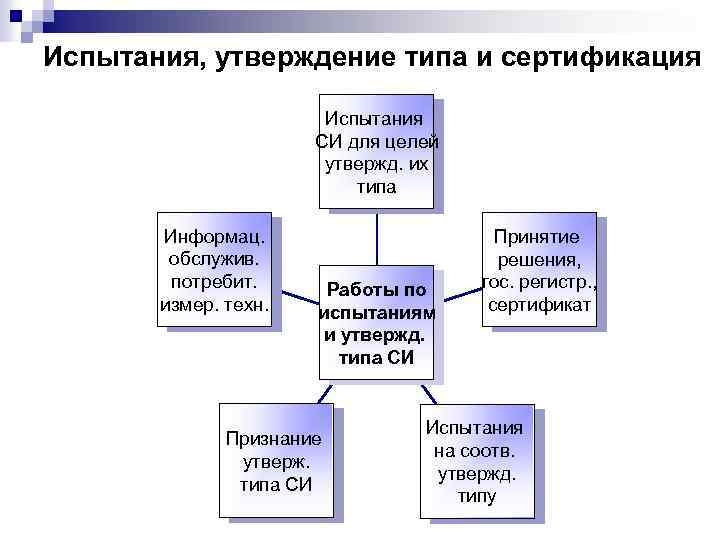 Испытания, утверждение типа и сертификация

Испытания СИ для целей утвержд. их типа

Информац. обслужив. потребит. измер. техн.

Работы по испытаниям и утвержд. типа СИ

Принятие решения, гос. регистр., сертификат

Признание утверж. типа СИ

Испытания на соотв. утвержд. типу